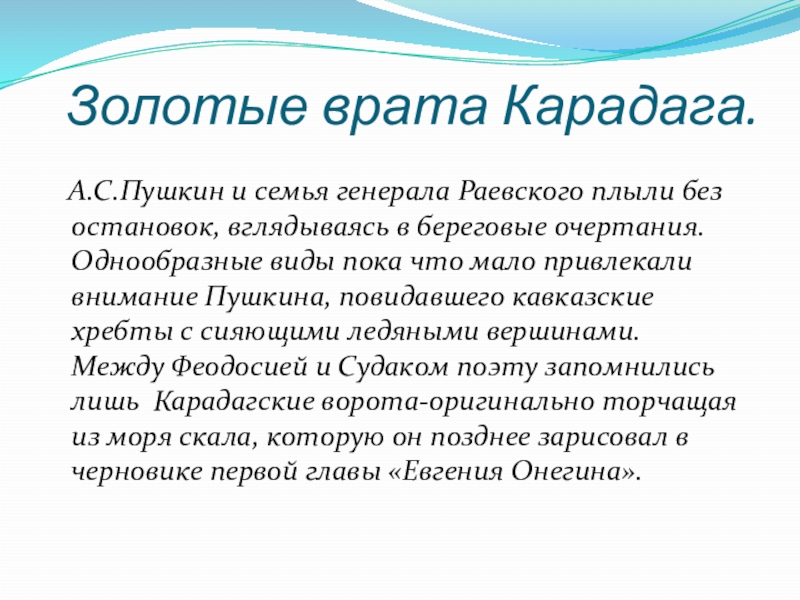 Золотые врата Карадага.

А.С.Пушкин и семья генерала Раевского плыли без остановок, вглядываясь в береговые очертания. Однообразные виды пока что мало привлекали внимание Пушкина, повидавшего кавказские хребты с сияющими ледяными вершинами. Между Феодосией и Судаком поэту запомнились лишь Карадагские ворота-оригинально торчащая из моря скала, которую он позднее зарисовал в черновике первой главы «Евгения Онегина».